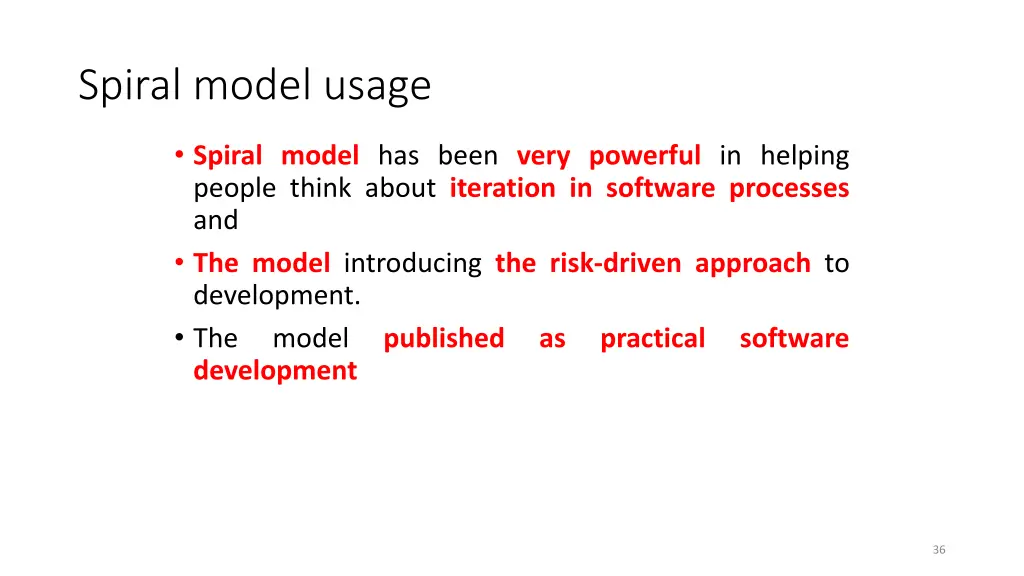 Spiral model usage

• Spiral model has been very powerful in helping people think about iteration in software processes and

• The model introducing the risk-driven approach to development.

• The model published as practical software development

36